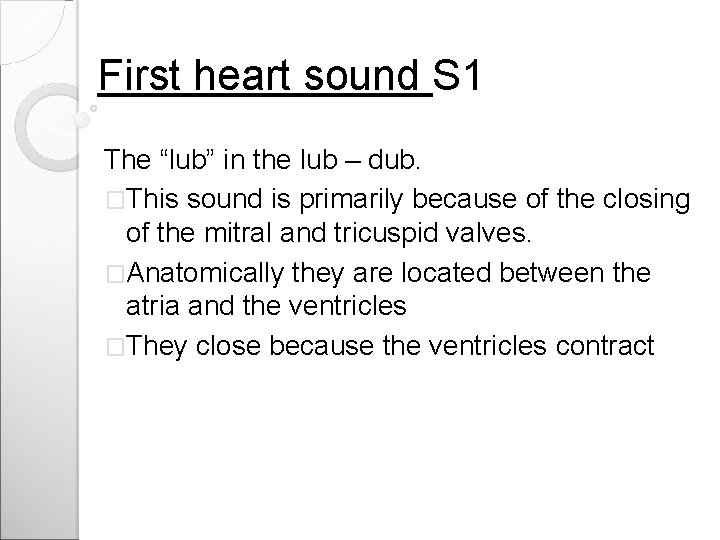 First heart sound S1

The “lub” in the lub – dub.

□This sound is primarily because of the closing of the mitral and tricuspid valves.

□Anatomically they are located between the atria and the ventricles

□They close because the ventricles contract